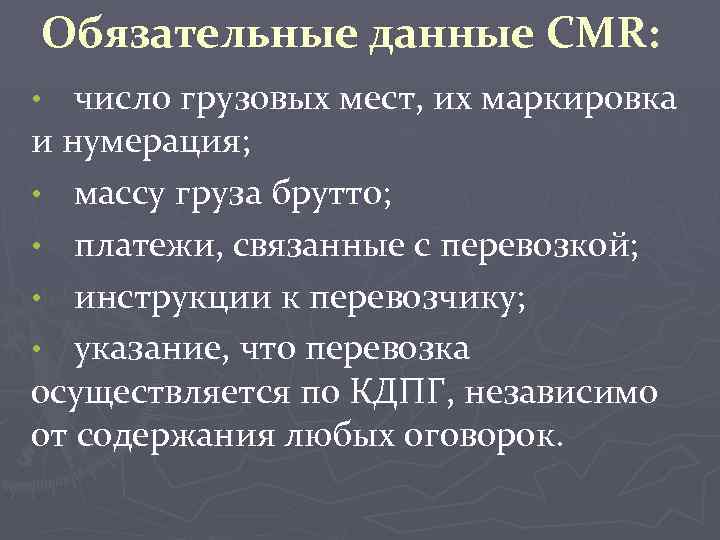 Обязательные данные CMR:

• число грузовых мест, их маркировка и нумерация;

• массу груза брутто;

• платежи, связанные с перевозкой;

• инструкции к перевозчику;

• указание, что перевозка осуществляется по КДПГ, независимо от содержания любых оговорок.